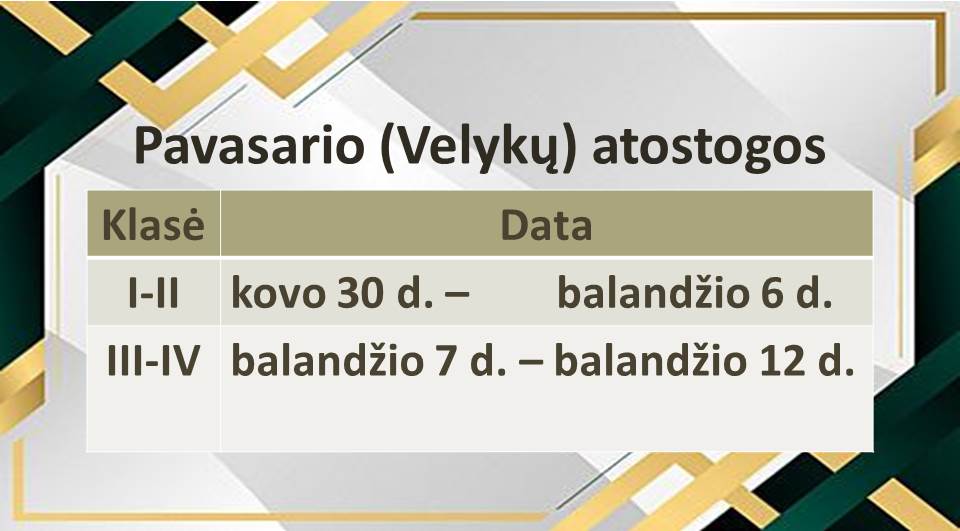 Pavasario (Velykų) atostogos

| Klasė | Data |
|---|---|
| I-II | kovo 30 d. – balandžio 6 d. |
| III-IV | balandžio 7 d. – balandžio 12 d. |